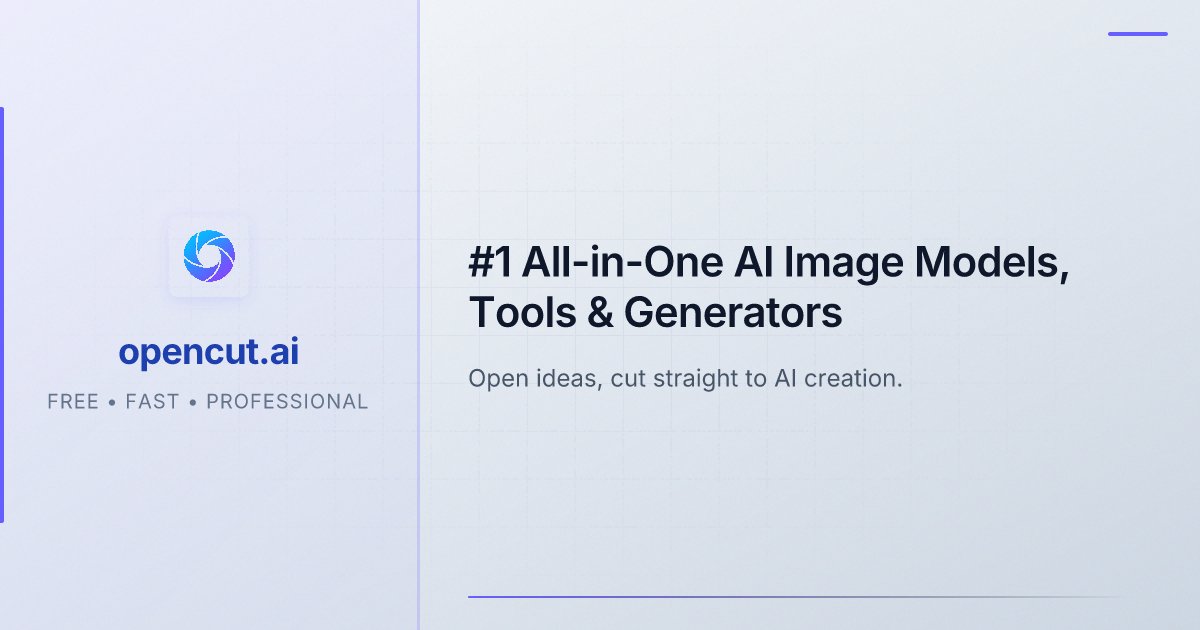 opencut.ai

FREE • FAST • PROFESSIONAL

#1 All-in-One AI Image Models, Tools & Generators

Open ideas, cut straight to AI creation.